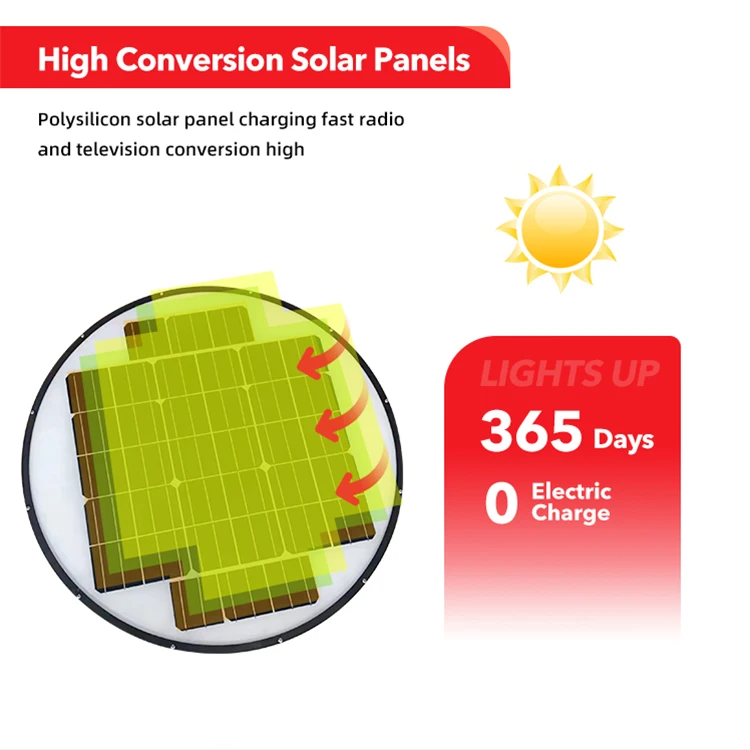 High Conversion Solar Panels

Polysilicon solar panel charging fast radio and television conversion high

LIGHTS UP

365 Days

0 Electric Charge